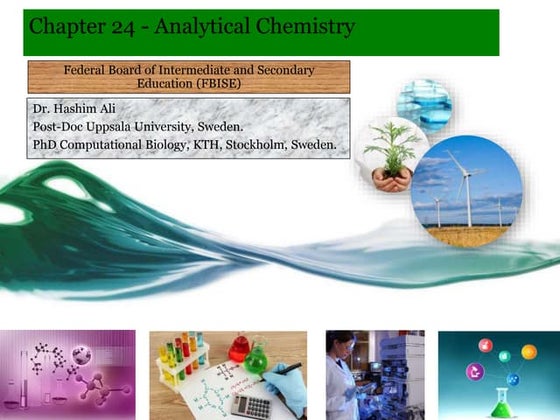 Chapter 24 - Analytical Chemistry

Federal Board of Intermediate and Secondary Education (FBISE)

Dr. Hashim Ali
Post-Doc Uppsala University, Sweden.
PhD Computational Biology, KTH, Stockholm, Sweden.